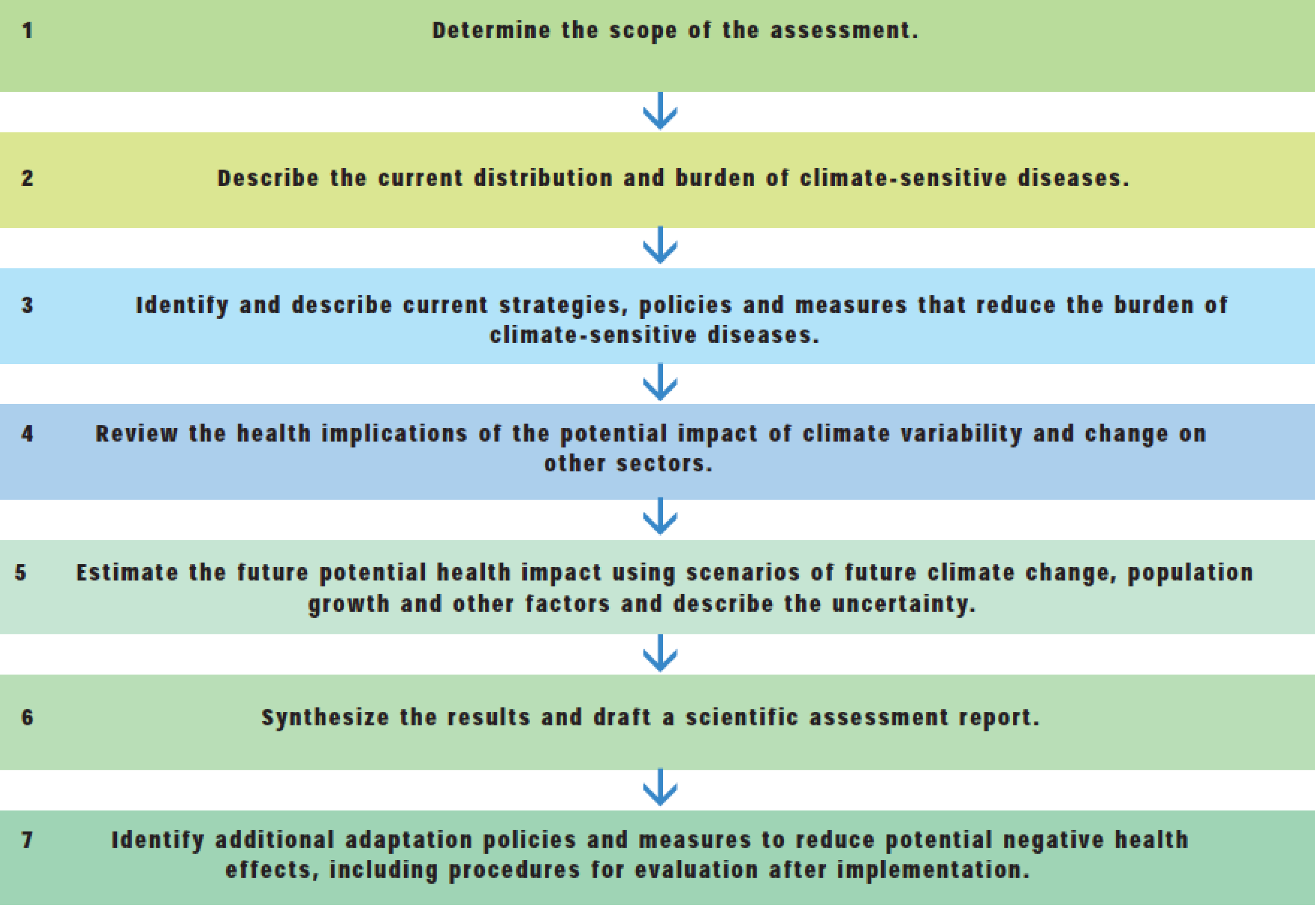 1 Determine the scope of the assessment.

2 Describe the current distribution and burden of climate-sensitive diseases.

3 Identify and describe current strategies, policies and measures that reduce the burden of climate-sensitive diseases.

4 Review the health implications of the potential impact of climate variability and change on other sectors.

5 Estimate the future potential health impact using scenarios of future climate change, population growth and other factors and describe the uncertainty.

6 Synthesize the results and draft a scientific assessment report.

7 Identify additional adaptation policies and measures to reduce potential negative health effects, including procedures for evaluation after implementation.